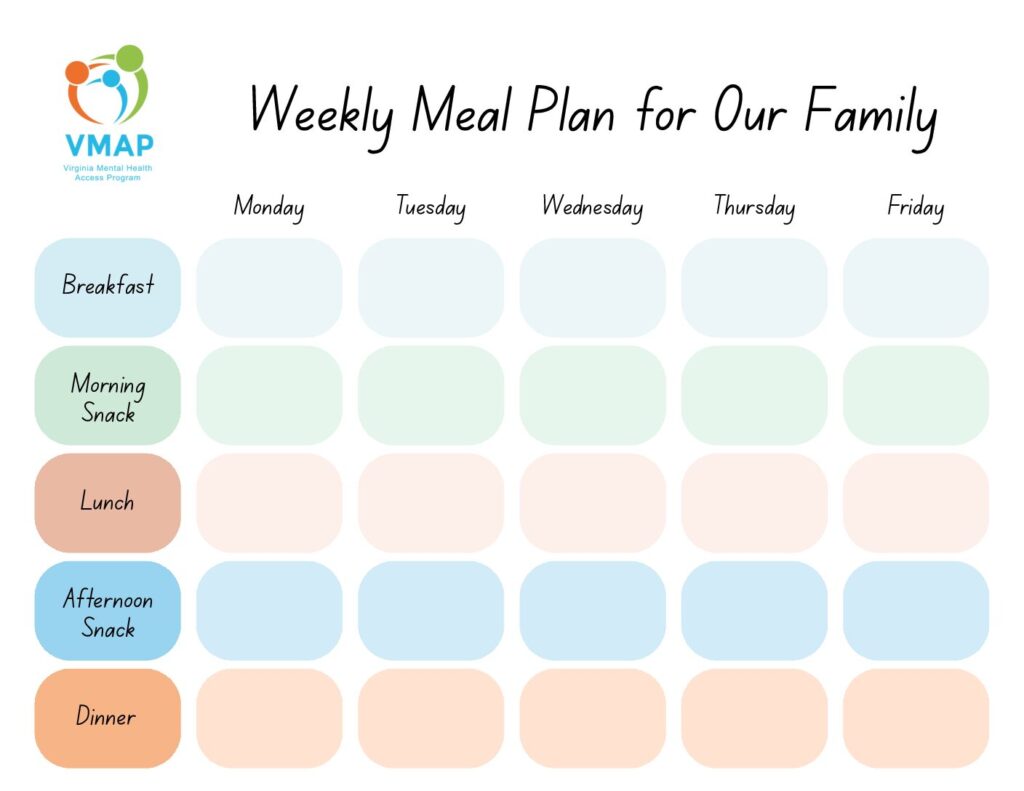 VMAP
Virginia Mental Health Access Program

Weekly Meal Plan for Our Family

| | Monday | Tuesday | Wednesday | Thursday | Friday |
|---|---|---|---|---|---|
| Breakfast | | | | | |
| Morning Snack | | | | | |
| Lunch | | | | | |
| Afternoon Snack | | | | | |
| Dinner | | | | | |